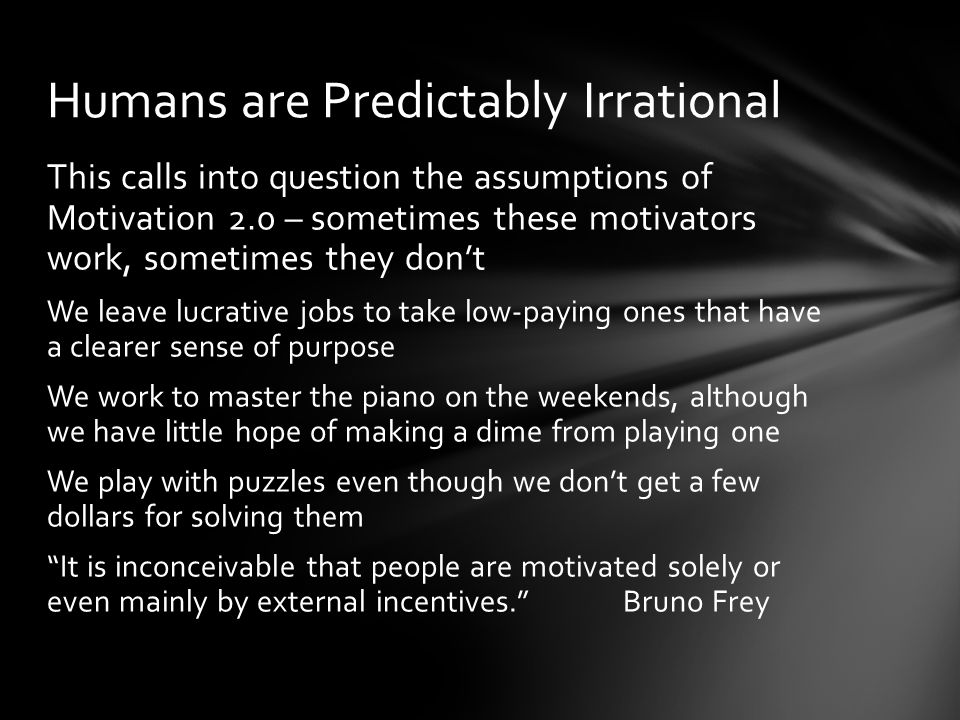 Humans are Predictably Irrational

This calls into question the assumptions of Motivation 2.0 – sometimes these motivators work, sometimes they don’t

We leave lucrative jobs to take low-paying ones that have a clearer sense of purpose

We work to master the piano on the weekends, although we have little hope of making a dime from playing one

We play with puzzles even though we don’t get a few dollars for solving them

“It is inconceivable that people are motivated solely or even mainly by external incentives.” Bruno Frey